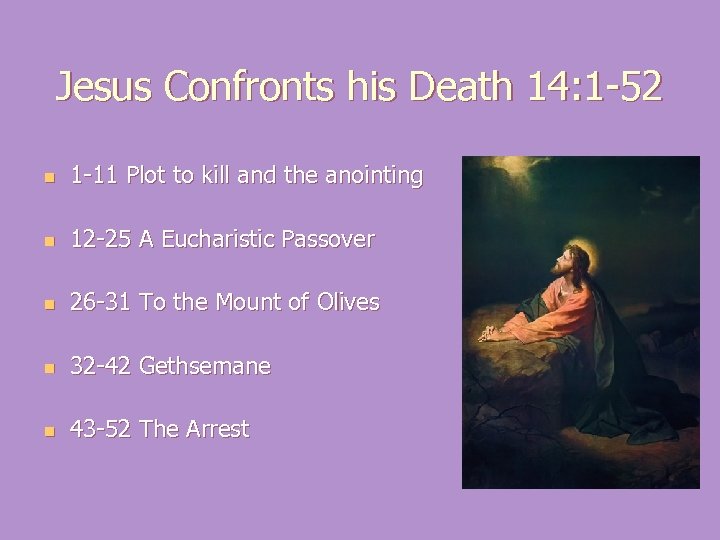 Jesus Confronts his Death 14:1-52

- 1-11 Plot to kill and the anointing
- 12-25 A Eucharistic Passover
- 26-31 To the Mount of Olives
- 32-42 Gethsemane
- 43-52 The Arrest